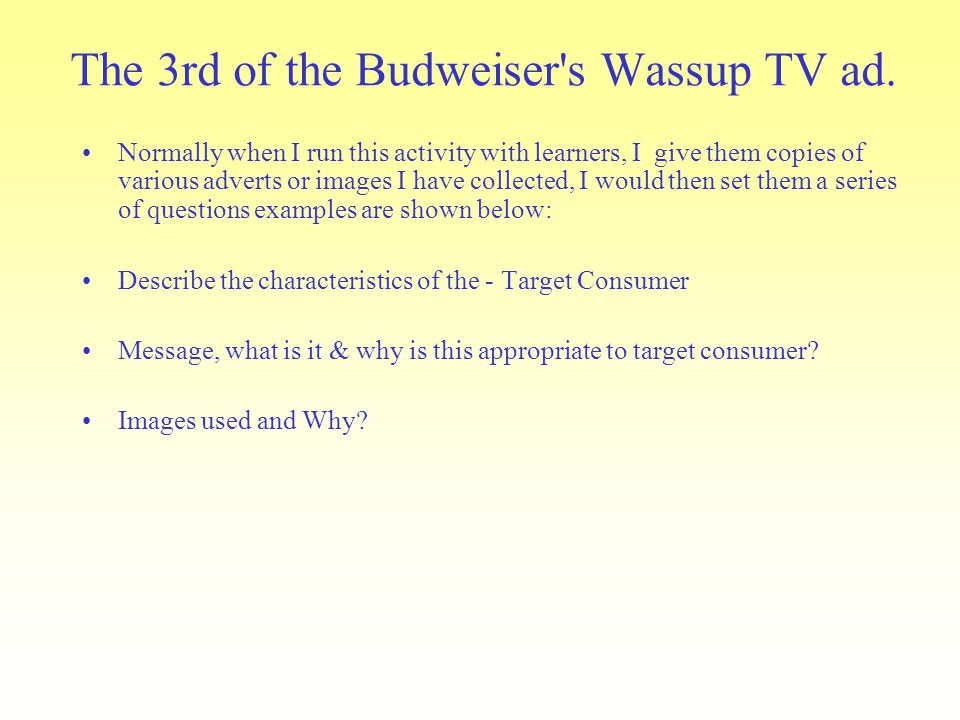 The 3rd of the Budweiser's Wassup TV ad.

• Normally when I run this activity with learners, I give them copies of various adverts or images I have collected, I would then set them a series of questions examples are shown below:

• Describe the characteristics of the - Target Consumer

• Message, what is it & why is this appropriate to target consumer?

• Images used and Why?